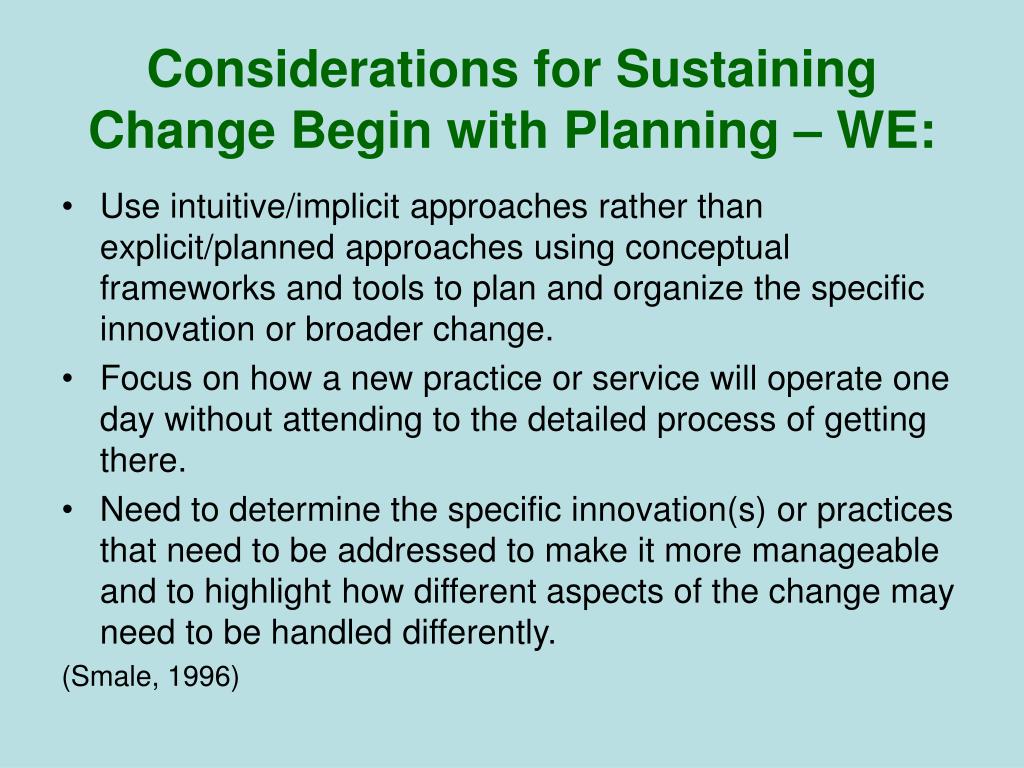 Considerations for Sustaining Change Begin with Planning – WE:

• Use intuitive/implicit approaches rather than explicit/planned approaches using conceptual frameworks and tools to plan and organize the specific innovation or broader change.
• Focus on how a new practice or service will operate one day without attending to the detailed process of getting there.
• Need to determine the specific innovation(s) or practices that need to be addressed to make it more manageable and to highlight how different aspects of the change may need to be handled differently.

(Smale, 1996)